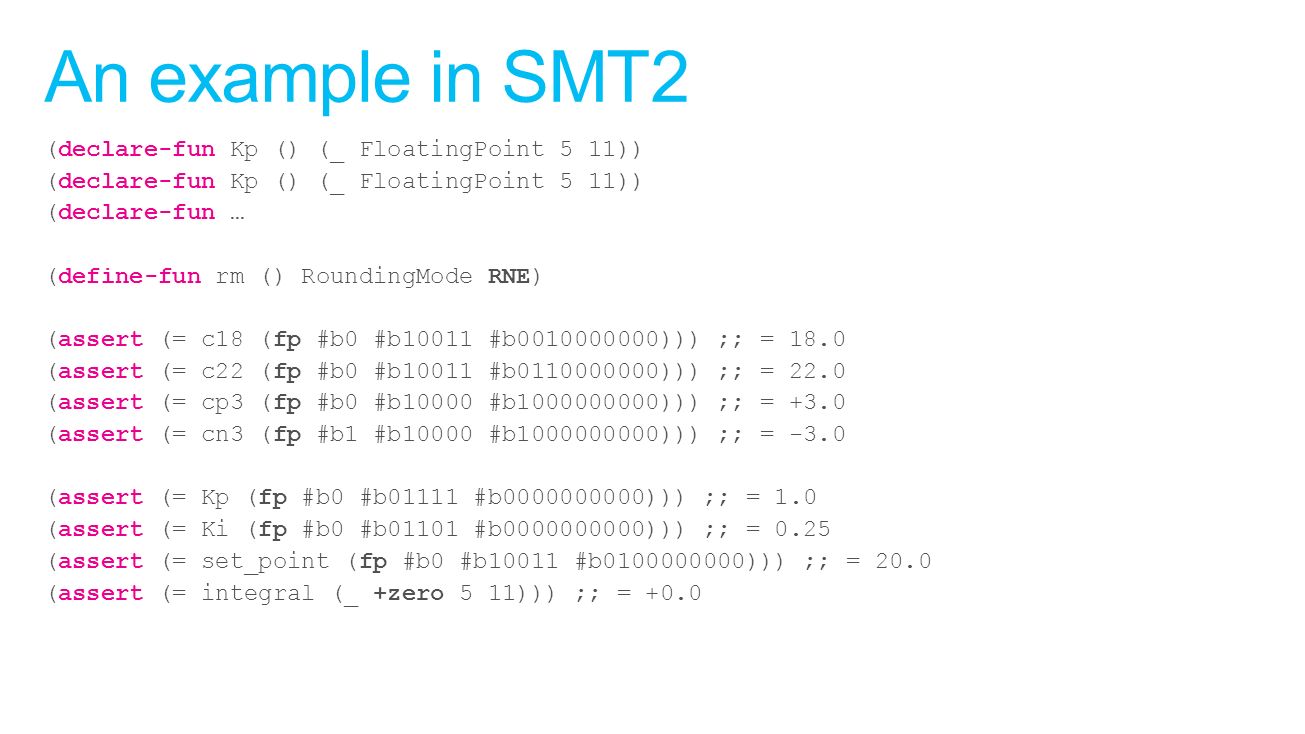 An example in SMT2

(declare-fun Kp () (_ FloatingPoint 5 11))
(declare-fun Kp () (_ FloatingPoint 5 11))
(declare-fun …

(define-fun rm () RoundingMode RNE)

(assert (= c18 (fp #b0 #b10011 #b0010000000))) ;; = 18.0
(assert (= c22 (fp #b0 #b10011 #b0110000000))) ;; = 22.0
(assert (= cp3 (fp #b0 #b10000 #b1000000000))) ;; = +3.0
(assert (= cn3 (fp #b1 #b10000 #b1000000000))) ;; = -3.0

(assert (= Kp (fp #b0 #b01111 #b0000000000))) ;; = 1.0
(assert (= Ki (fp #b0 #b01101 #b0000000000))) ;; = 0.25
(assert (= set_point (fp #b0 #b10011 #b0100000000))) ;; = 20.0
(assert (= integral (_ +zero 5 11))) ;; = +0.0